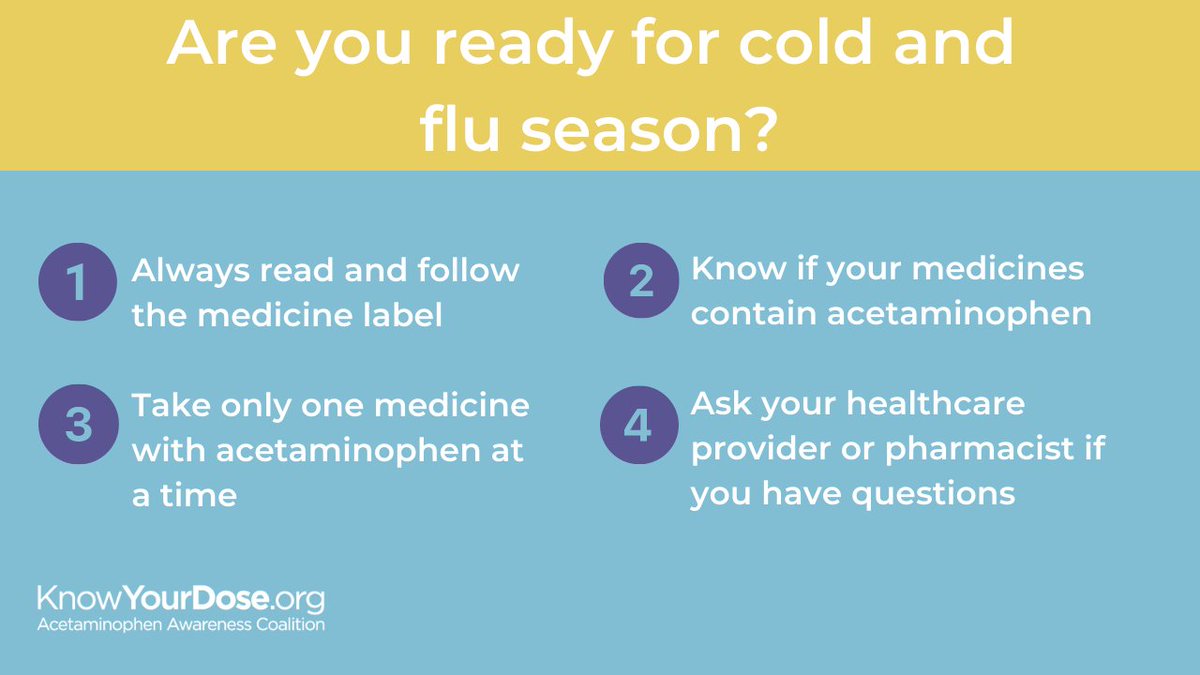 Are you ready for cold and flu season?

1 Always read and follow the medicine label

2 Know if your medicines contain acetaminophen

3 Take only one medicine with acetaminophen at a time

4 Ask your healthcare provider or pharmacist if you have questions

KnowYourDose.org
Acetaminophen Awareness Coalition